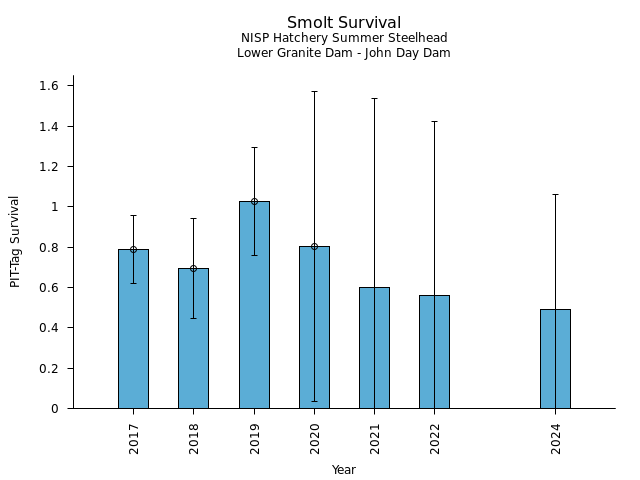 Smolt Survival
NISP Hatchery Summer Steelhead
Lower Granite Dam - John Day Dam

PIT-Tag Survival

1.6
1.4
1.2
1
0.8
0.6
0.4
0.2
0

2017
2018
2019
2020
2021
2022
2024

Year